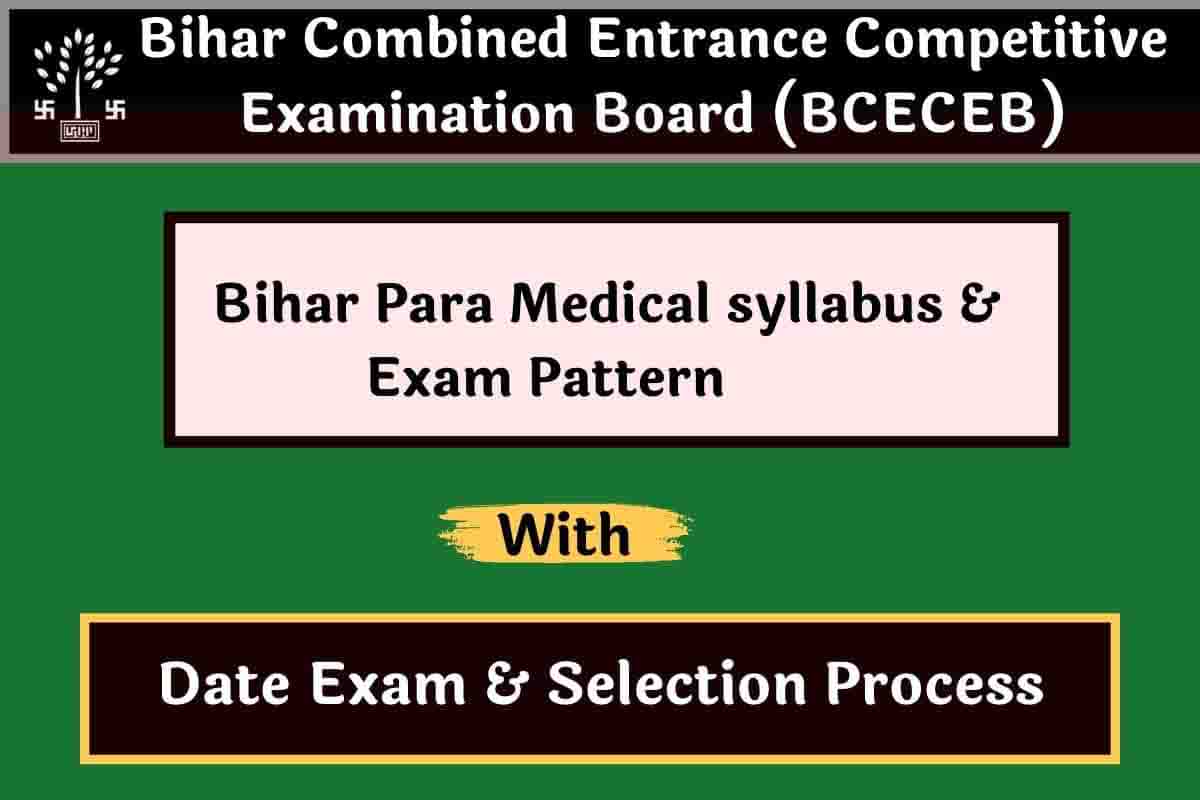 Bihar Combined Entrance Competitive Examination Board (BCECEB)

Bihar Para Medical syllabus & Exam Pattern

With

Date Exam & Selection Process